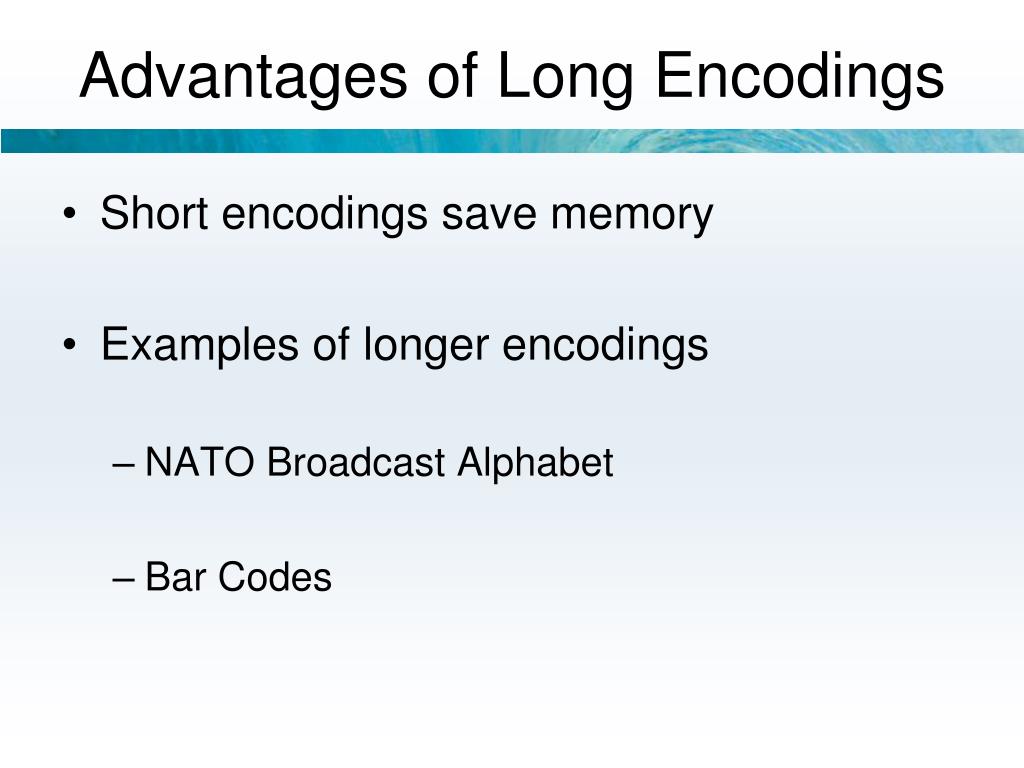 Advantages of Long Encodings

• Short encodings save memory

• Examples of longer encodings

– NATO Broadcast Alphabet

– Bar Codes